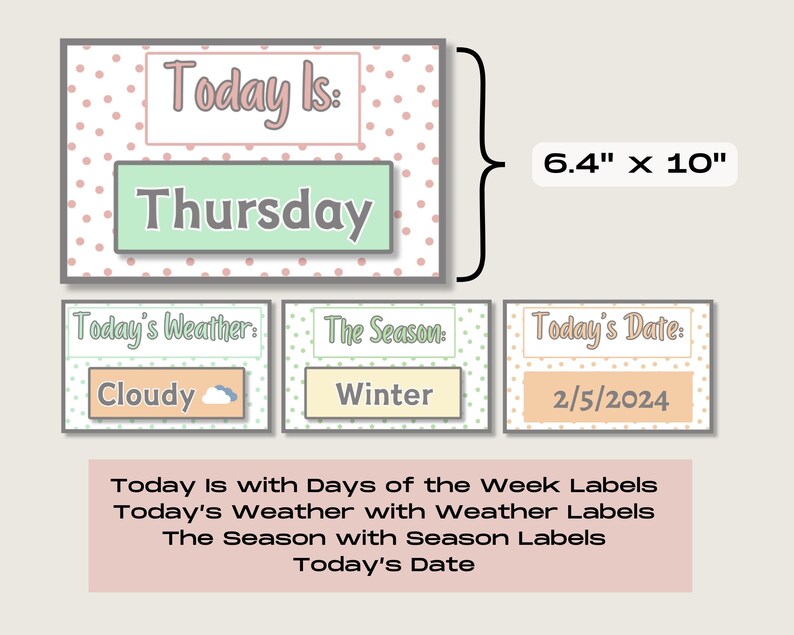 Today Is:

Thursday

6.4" x 10"

Today's Weather:

Cloudy

The Season:

Winter

Today's Date:

2/5/2024

Today Is with Days of the Week Labels
Today's Weather with Weather Labels
The Season with Season Labels
Today's Date